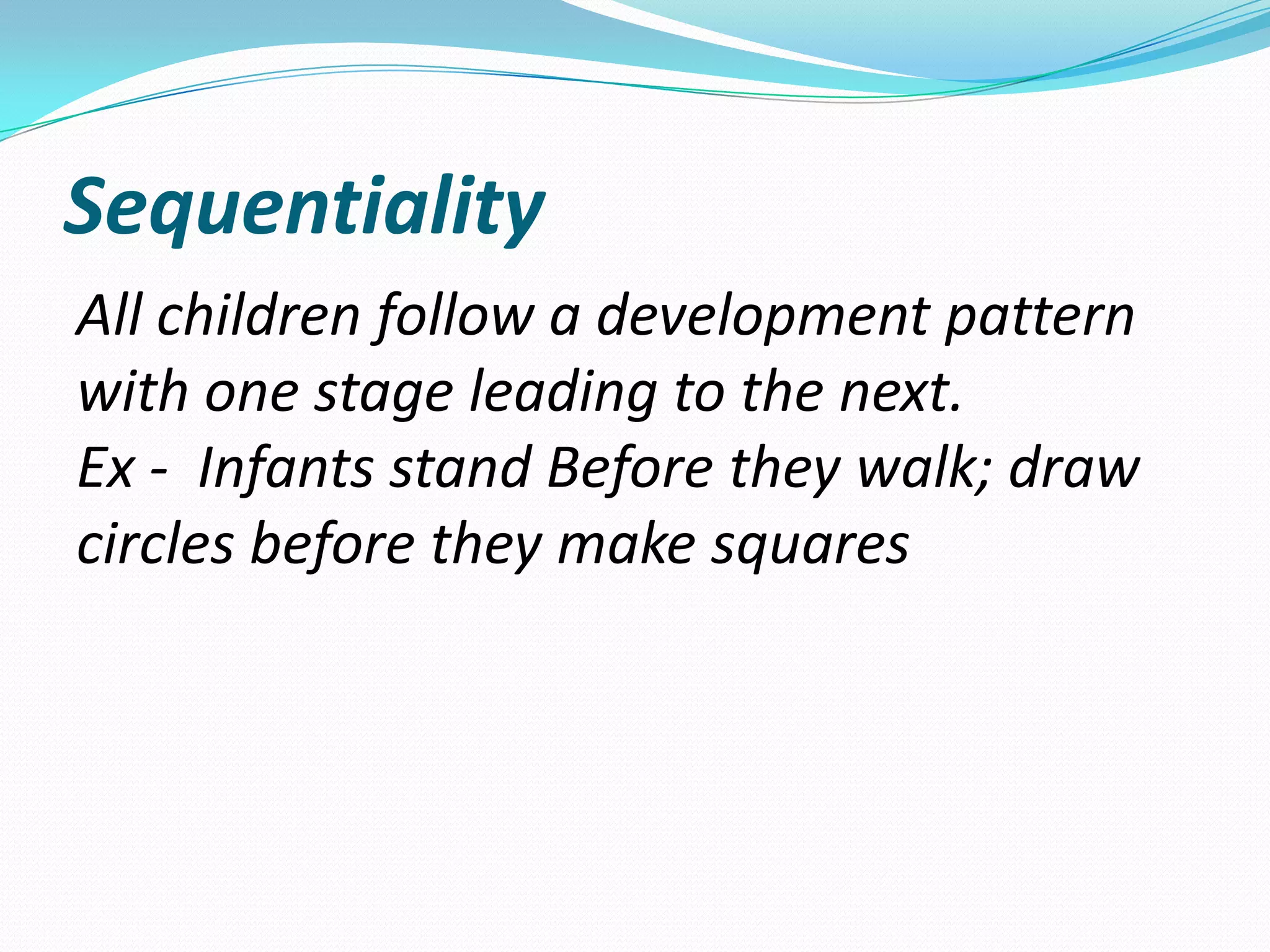 Sequentiality

All children follow a development pattern with one stage leading to the next.
Ex - Infants stand Before they walk; draw circles before they make squares